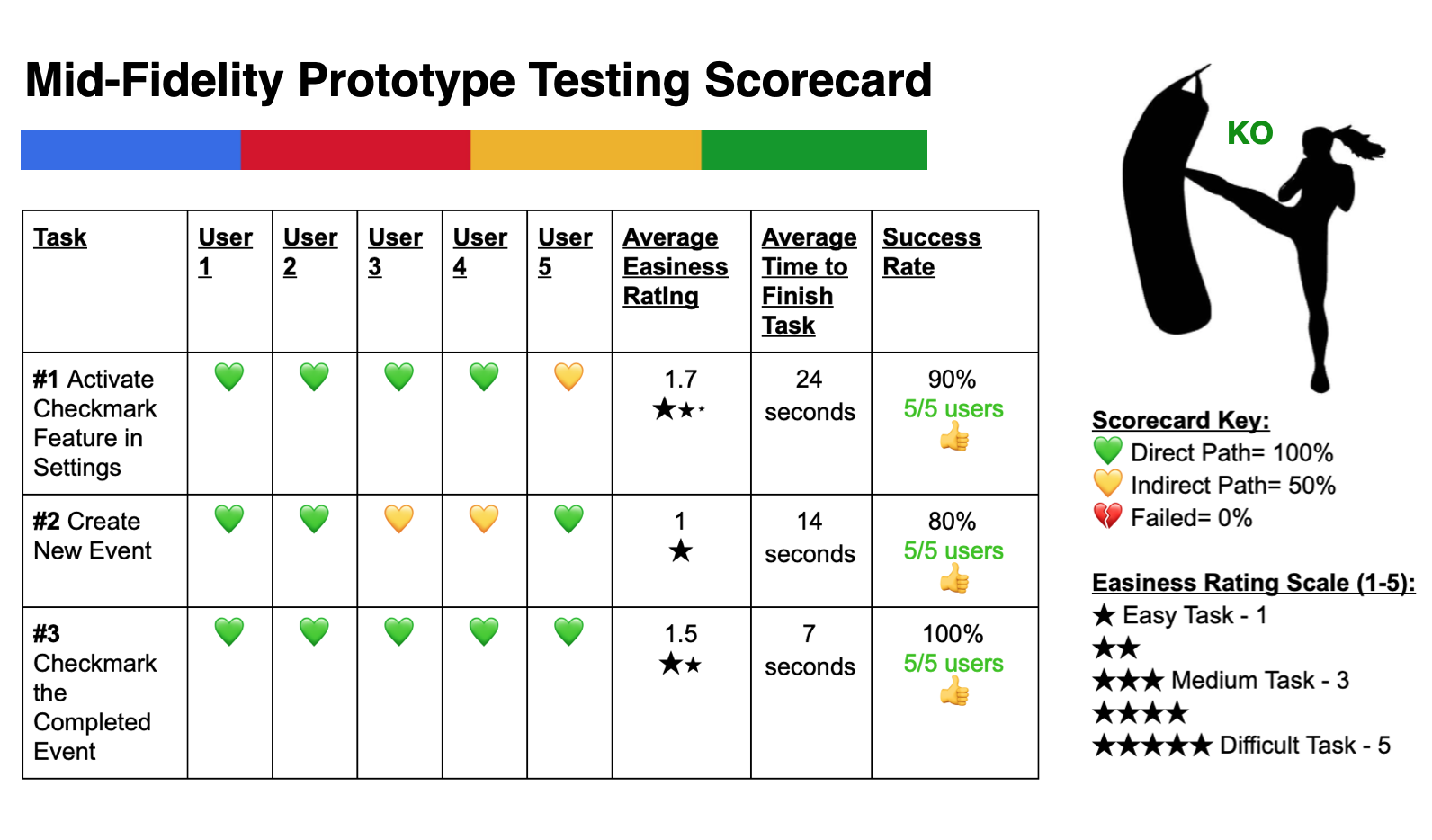 Mid-Fidelity Prototype Testing Scorecard

| Task | User 1 | User 2 | User 3 | User 4 | User 5 | Average Easiness RatIng | Average Time to Finish Task | Success Rate |
|---|---|---|---|---|---|---|---|---|
| #1 Activate Checkmark Feature in Settings | 💚 | 💚 | 💚 | 💚 | 💛 | 1.7 ★★⋆ | 24 seconds | 90% 5/5 users 👍 |
| #2 Create New Event | 💚 | 💚 | 💛 | 💛 | 💚 | 1 ★ | 14 seconds | 80% 5/5 users 👍 |
| #3 Checkmark the Completed Event | 💚 | 💚 | 💚 | 💚 | 💚 | 1.5 ★★ | 7 seconds | 100% 5/5 users 👍 |

KO

Scorecard Key:
💚 Direct Path= 100%
💛 Indirect Path= 50%
💔 Failed= 0%

Easiness Rating Scale (1-5):
★ Easy Task - 1
★★
★★★ Medium Task - 3
★★★★
★★★★★ Difficult Task - 5